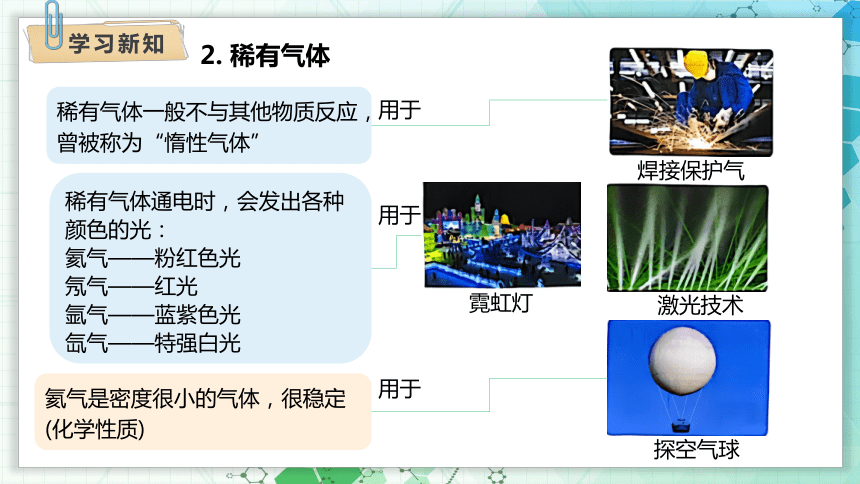 学习新知

2. 稀有气体

稀有气体一般不与其他物质反应，曾被称为“惰性气体”

用于

焊接保护气

稀有气体通电时，会发出各种颜色的光：
氦气——粉红色光
氖气——红光
氩气——蓝紫色光
氙气——特强白光

用于

霓虹灯

激光技术

氦气是密度很小的气体，很稳定(化学性质)

用于

探空气球